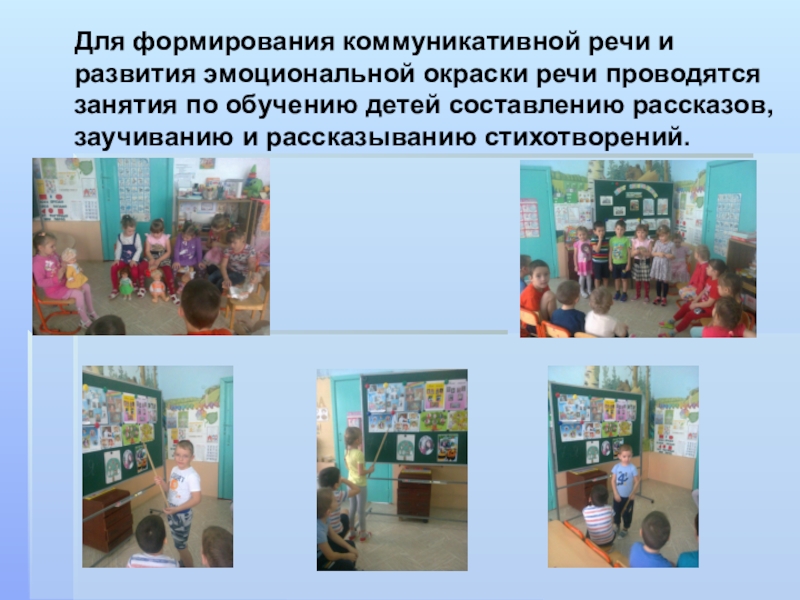 Для формирования коммуникативной речи и развития эмоциональной окраски речи проводятся занятия по обучению детей составлению рассказов, заучиванию и рассказыванию стихотворений.